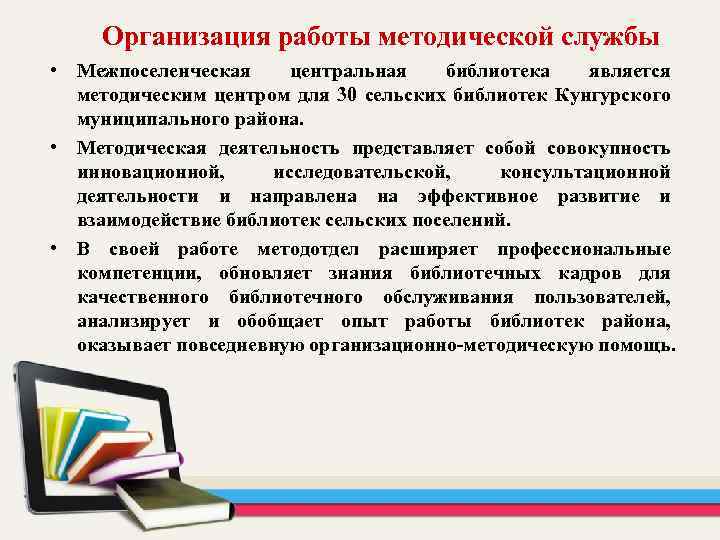 Организация работы методической службы

• Межпоселенческая центральная библиотека является методическим центром для 30 сельских библиотек Кунгурского муниципального района.

• Методическая деятельность представляет собой совокупность инновационной, исследовательской, консультационной деятельности и направлена на эффективное развитие и взаимодействие библиотек сельских поселений.

• В своей работе методотдел расширяет профессиональные компетенции, обновляет знания библиотечных кадров для качественного библиотечного обслуживания пользователей, анализирует и обобщает опыт работы библиотек района, оказывает повседневную организационно-методическую помощь.